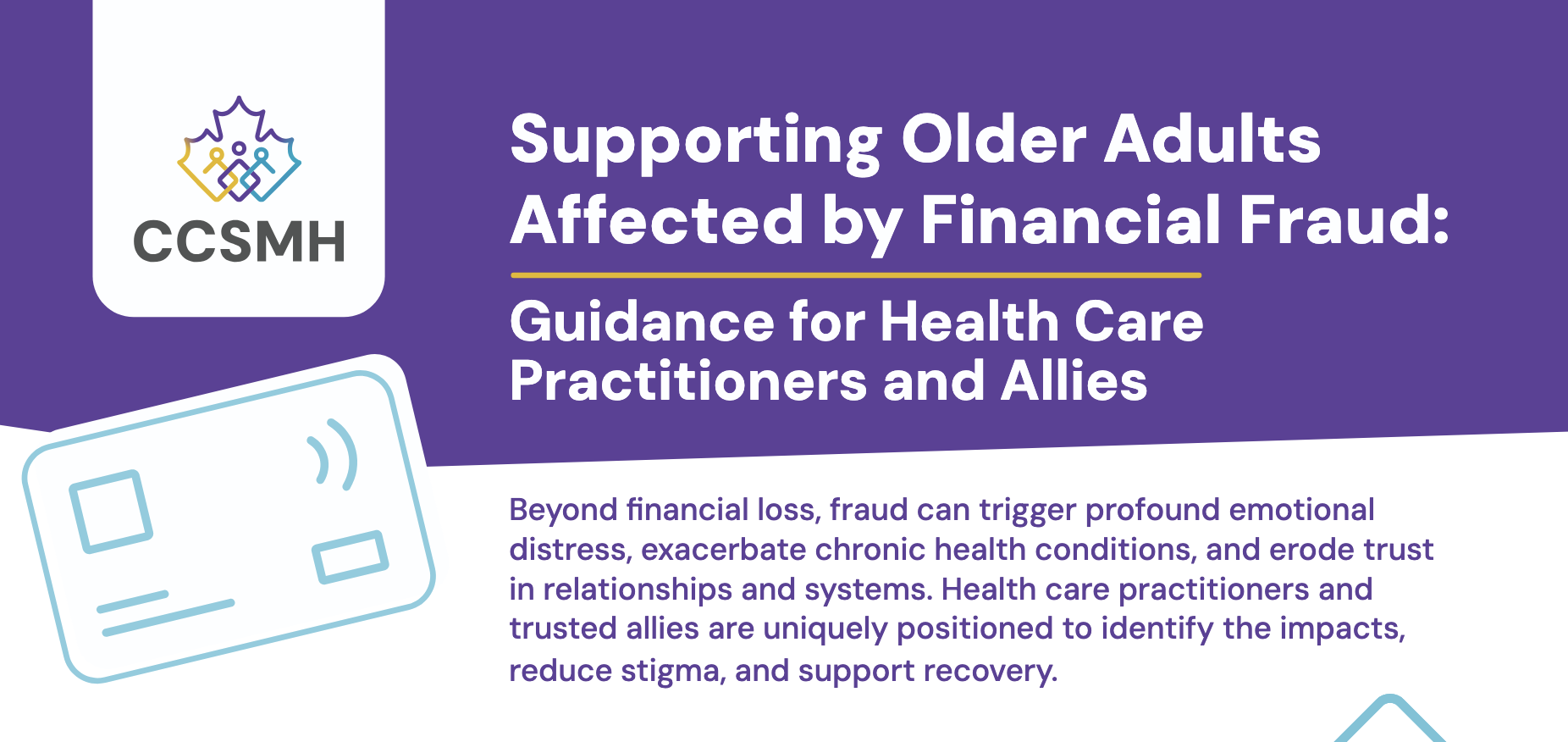 CCSMH

Supporting Older Adults Affected by Financial Fraud:

Guidance for Health Care Practitioners and Allies

Beyond financial loss, fraud can trigger profound emotional distress, exacerbate chronic health conditions, and erode trust in relationships and systems. Health care practitioners and trusted allies are uniquely positioned to identify the impacts, reduce stigma, and support recovery.